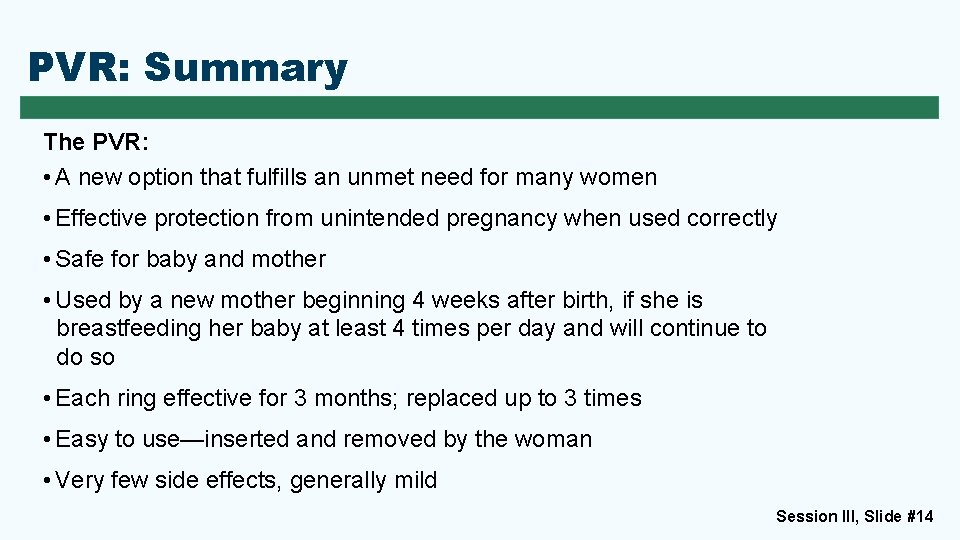 PVR: Summary

The PVR:

• A new option that fulfills an unmet need for many women

• Effective protection from unintended pregnancy when used correctly

• Safe for baby and mother

• Used by a new mother beginning 4 weeks after birth, if she is breastfeeding her baby at least 4 times per day and will continue to do so

• Each ring effective for 3 months; replaced up to 3 times

• Easy to use—inserted and removed by the woman

• Very few side effects, generally mild

Session III, Slide #14